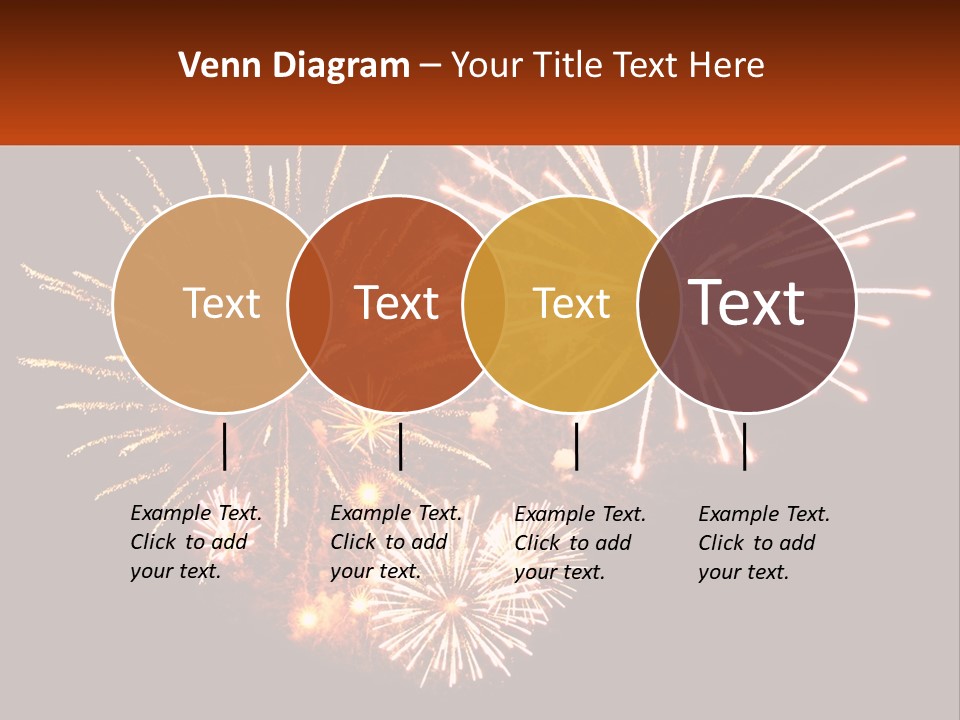 Venn Diagram – Your Title Text Here

Text

Text

Text

Text

Example Text. Click to add your text.

Example Text. Click to add your text.

Example Text. Click to add your text.

Example Text. Click to add your text.